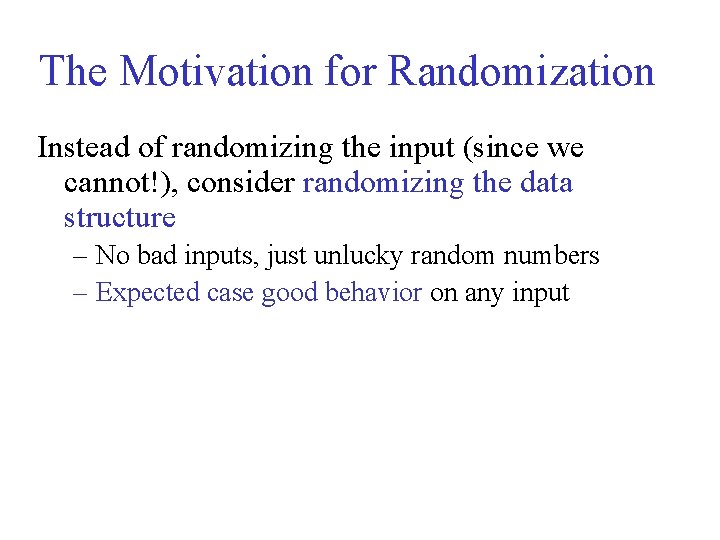 The Motivation for Randomization

Instead of randomizing the input (since we cannot!), consider randomizing the data structure

– No bad inputs, just unlucky random numbers
– Expected case good behavior on any input